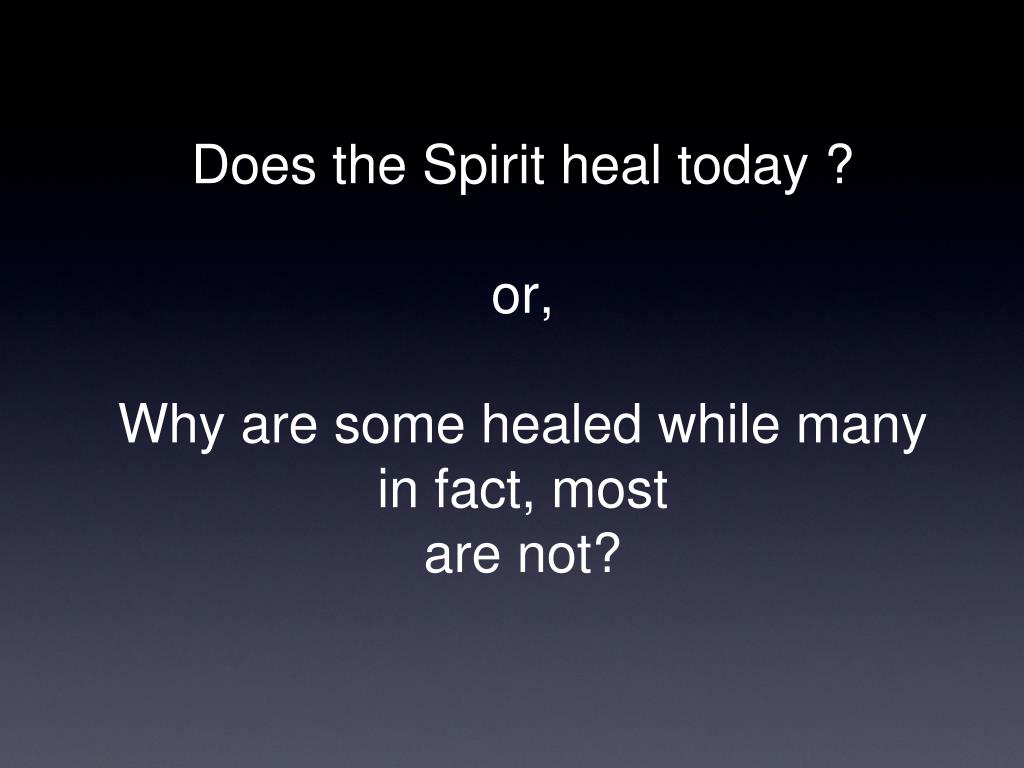 Does the Spirit heal today ?

or,

Why are some healed while many
in fact, most
are not?